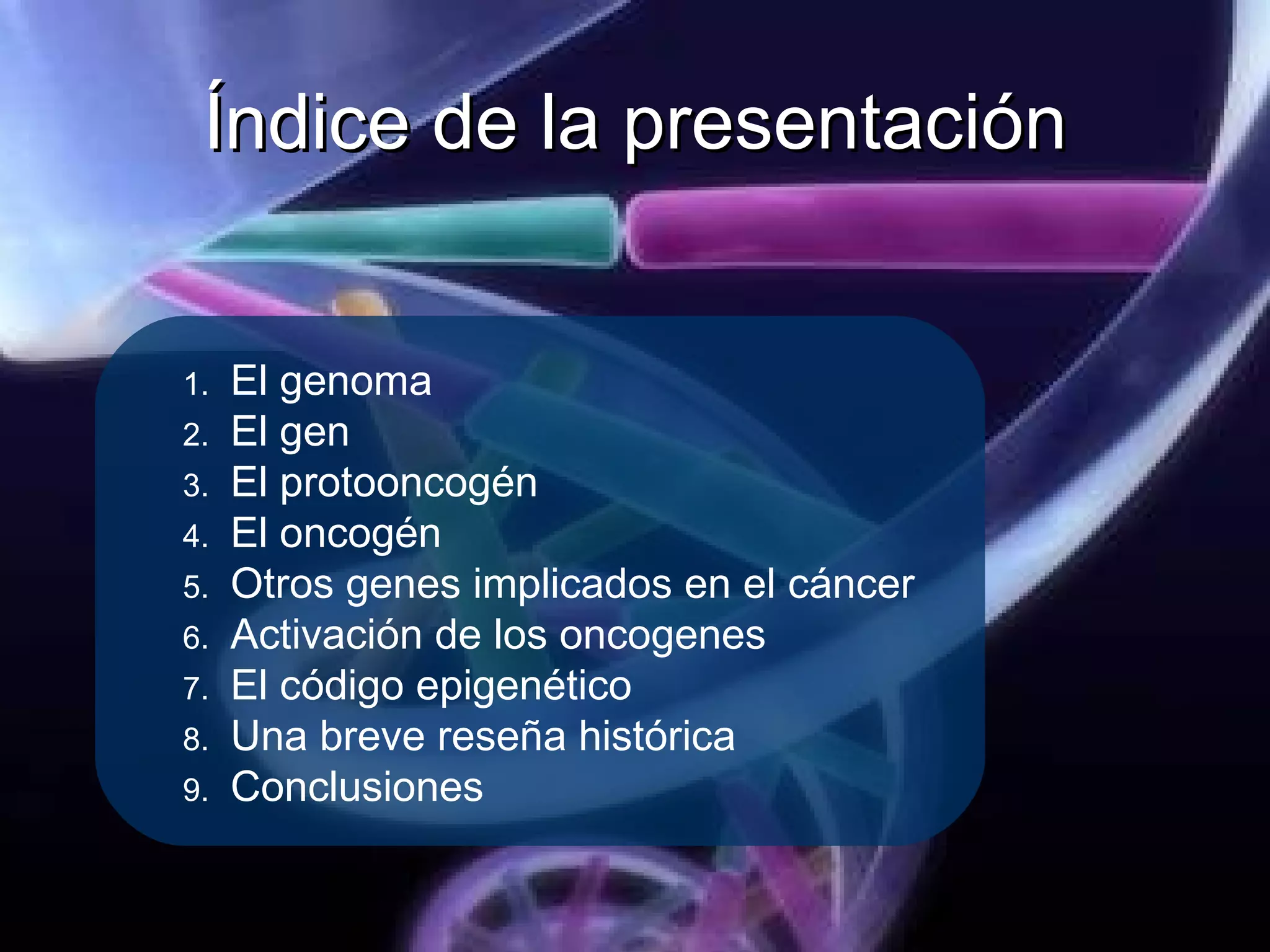 Índice de la presentación

1. El genoma
2. El gen
3. El protooncogén
4. El oncogén
5. Otros genes implicados en el cáncer
6. Activación de los oncogenes
7. El código epigenético
8. Una breve reseña histórica
9. Conclusiones